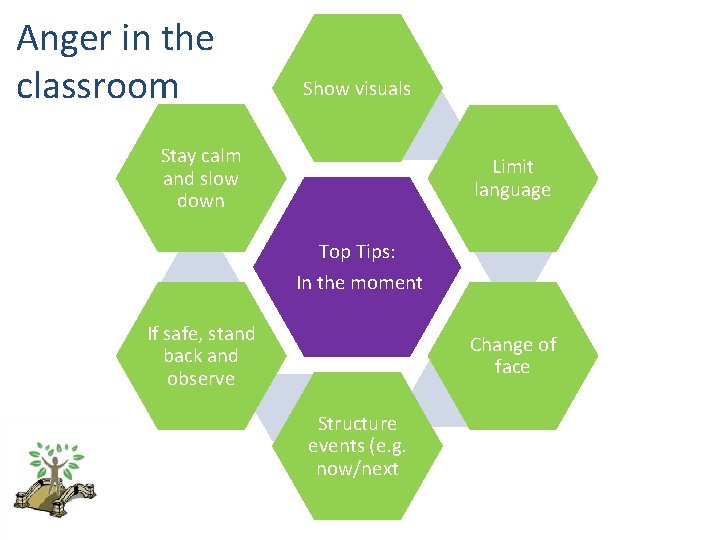 Anger in the classroom

Top Tips:
In the moment

Show visuals

Limit language

Change of face

Structure events (e.g. now/next

If safe, stand back and observe

Stay calm and slow down